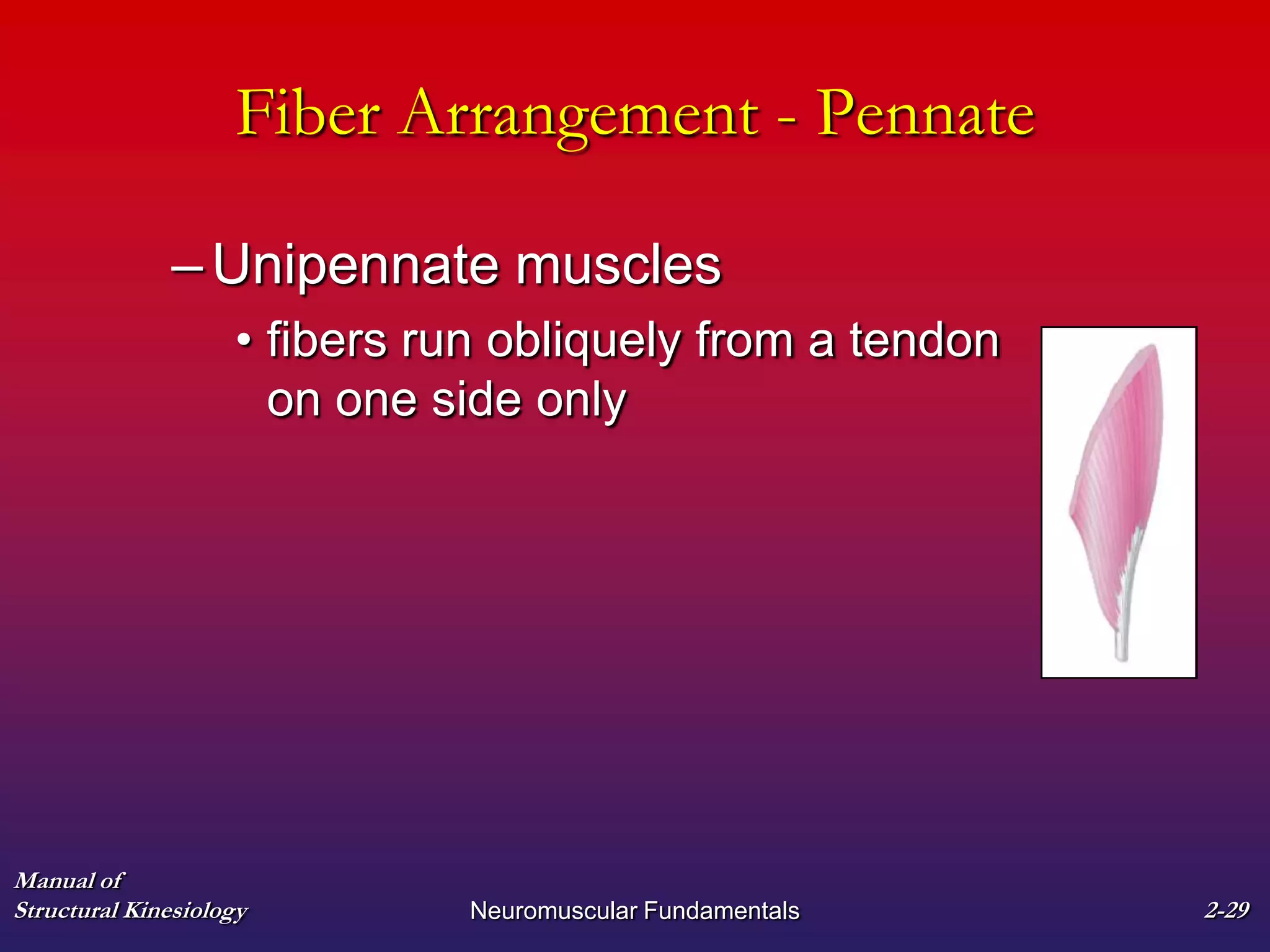 Fiber Arrangement - Pennate

– Unipennate muscles

• fibers run obliquely from a tendon on one side only

Manual of
Structural Kinesiology

Neuromuscular Fundamentals

2-29